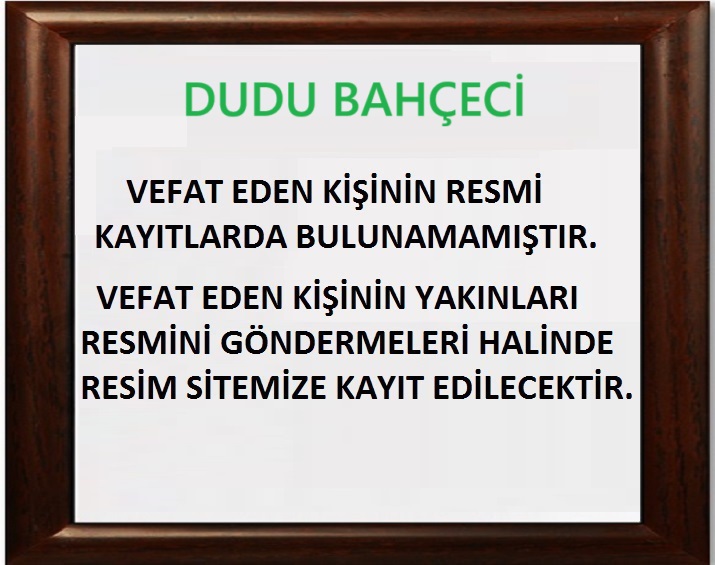 DUDU BAHÇECİ

VEFAT EDEN KİŞİNİN RESMİ KAYITLARDA BULUNAMAMIŞTIR.

VEFAT EDEN KİŞİNİN YAKINLARI RESMİNİ GÖNDERMELERİ HALİNDE RESİM SİTEMİZE KAYIT EDİLECEKTİR.